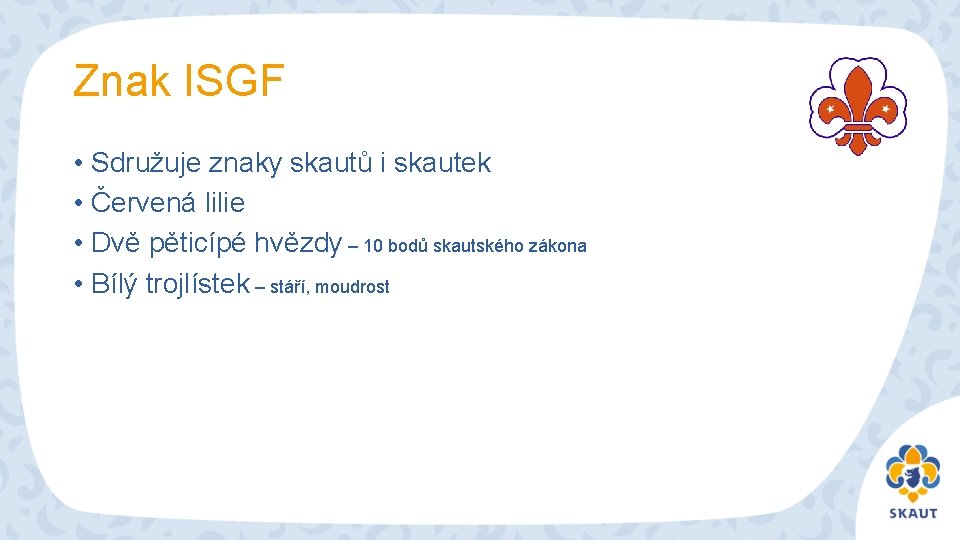 Znak ISGF

• Sdružuje znaky skautů i skautek
• Červená lilie
• Dvě pěticípé hvězdy – 10 bodů skautského zákona
• Bílý trojlístek – stáří, moudrost

SKAUT